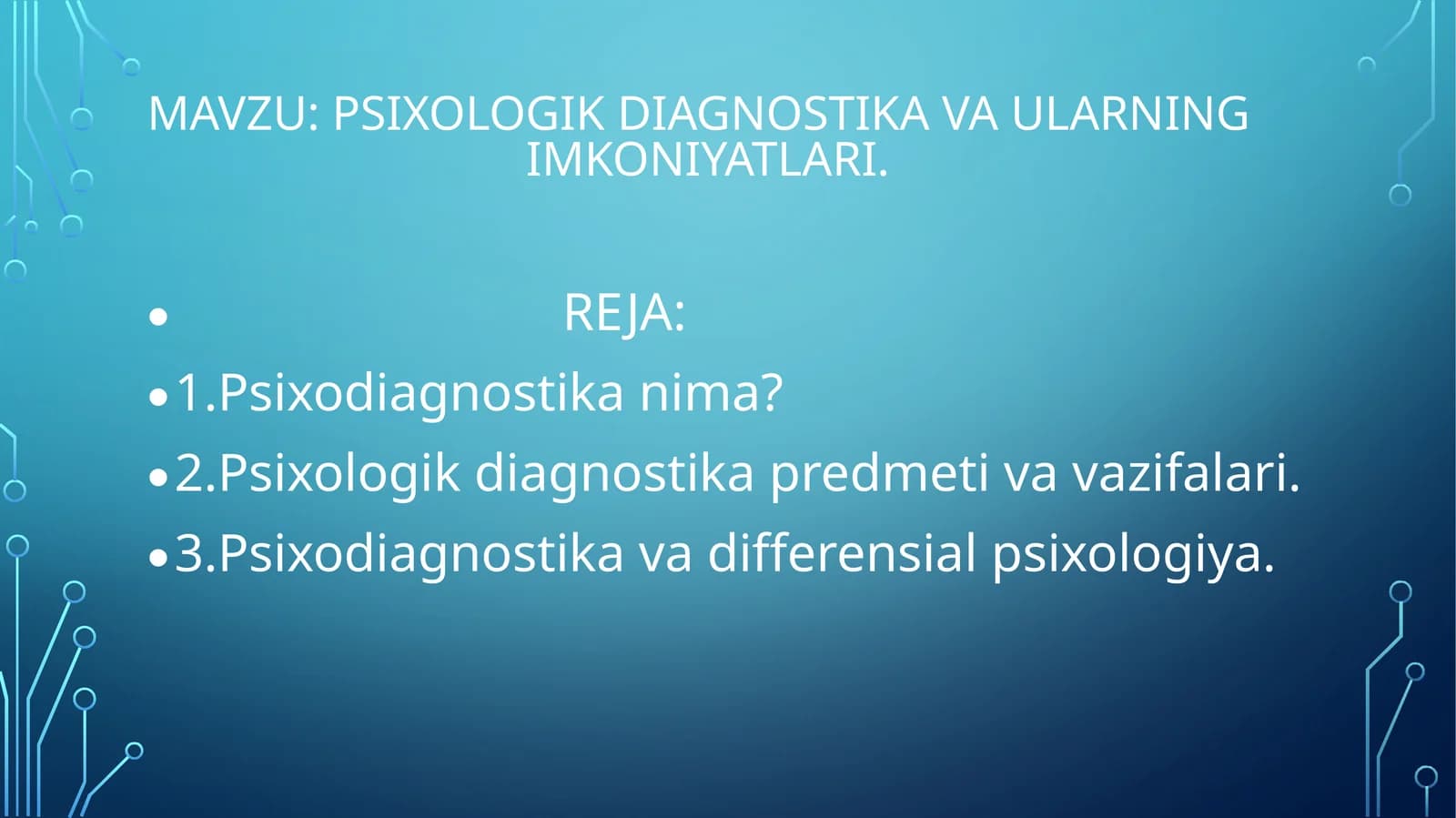 MAVZU: PSIXOLOGIK DIAGNOSTIKA VA ULARNING IMKONIYATLARI.

• REJA:
• 1.Psixodiagnostika nima?
• 2.Psixologik diagnostika predmeti va vazifalari.
• 3.Psixodiagnostika va differensial psixologiya.